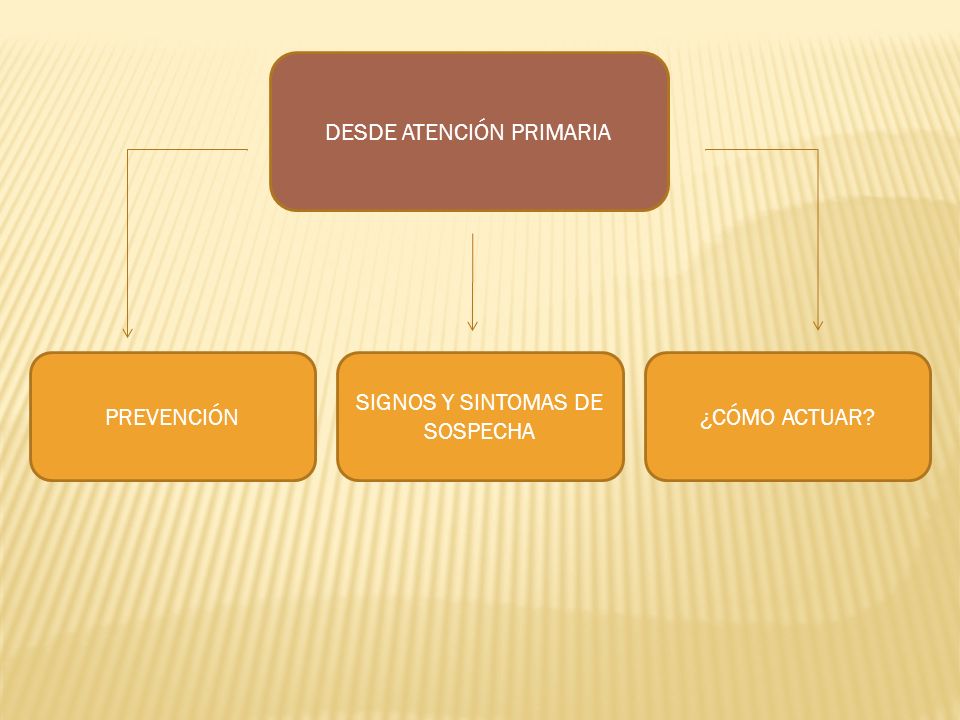 DESDE ATENCIÓN PRIMARIA

PREVENCIÓN

SIGNOS Y SINTOMAS DE SOSPECHA

¿CÓMO ACTUAR?